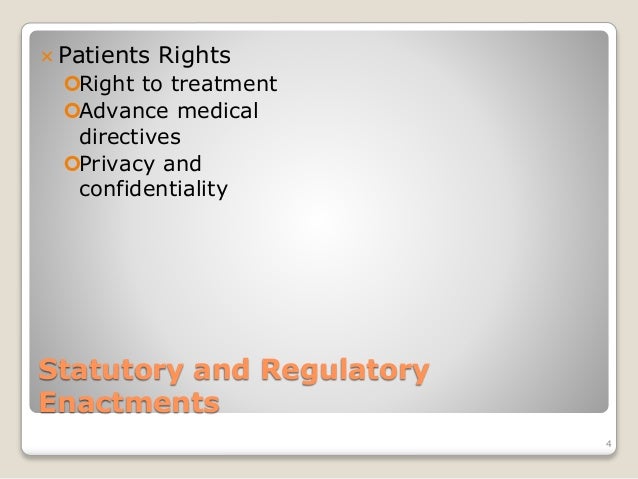 Patients Rights

Right to treatment

Advance medical directives

Privacy and confidentiality

Statutory and Regulatory Enactments

4